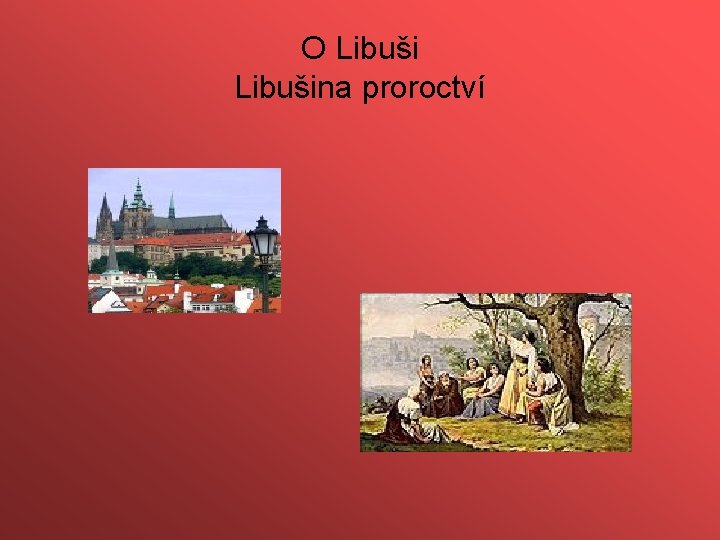 O Libuši
Libušina proroctví